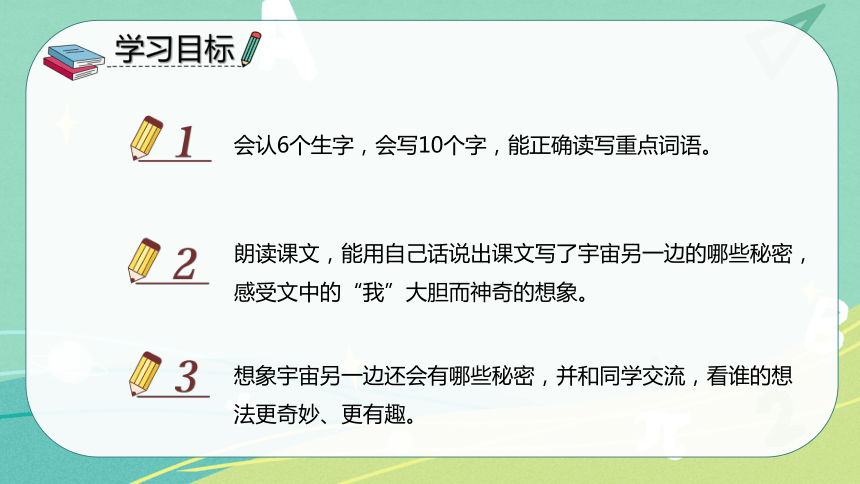 学习目标

1 会认6个生字，会写10个字，能正确读写重点词语。

2 朗读课文，能用自己话说出课文写了宇宙另一边的哪些秘密，感受文中的“我”大胆而神奇的想象。

3 想象宇宙另一边还会有哪些秘密，并和同学交流，看谁的想法更奇妙、更有趣。